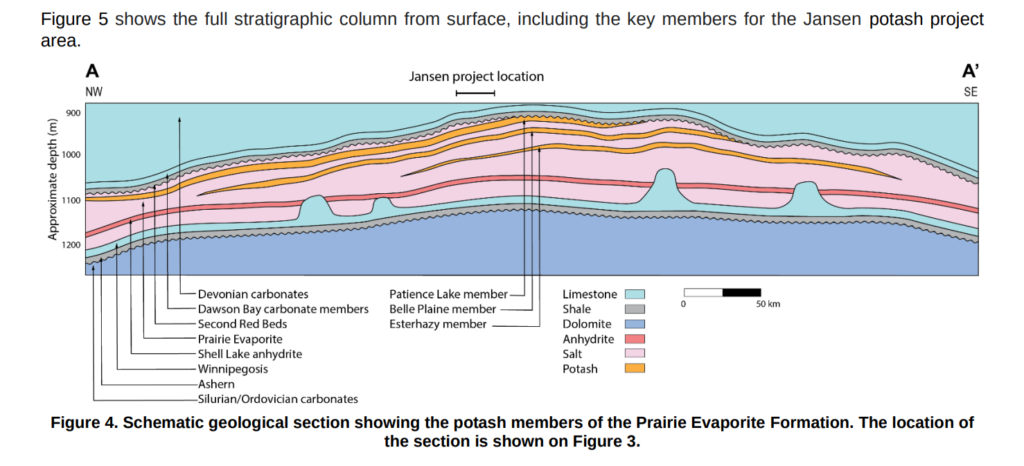 Figure 5 shows the full stratigraphic column from surface, including the key members for the Jansen potash project area.

A
NW

Jansen project location

A'
SE

Approximate depth (m)
900
1000
1100
1200

Devonian carbonates
Dawson Bay carbonate members
Second Red Beds
Prairie Evaporite
Shell Lake anhydrite
Winnipegosis
Ashern
Silurian/Ordovician carbonates

Patience Lake member
Belle Plaine member
Esterhazy member

Limestone
Shale
Dolomite
Anhydrite
Salt
Potash

0
50 km

Figure 4. Schematic geological section showing the potash members of the Prairie Evaporite Formation. The location of the section is shown on Figure 3.